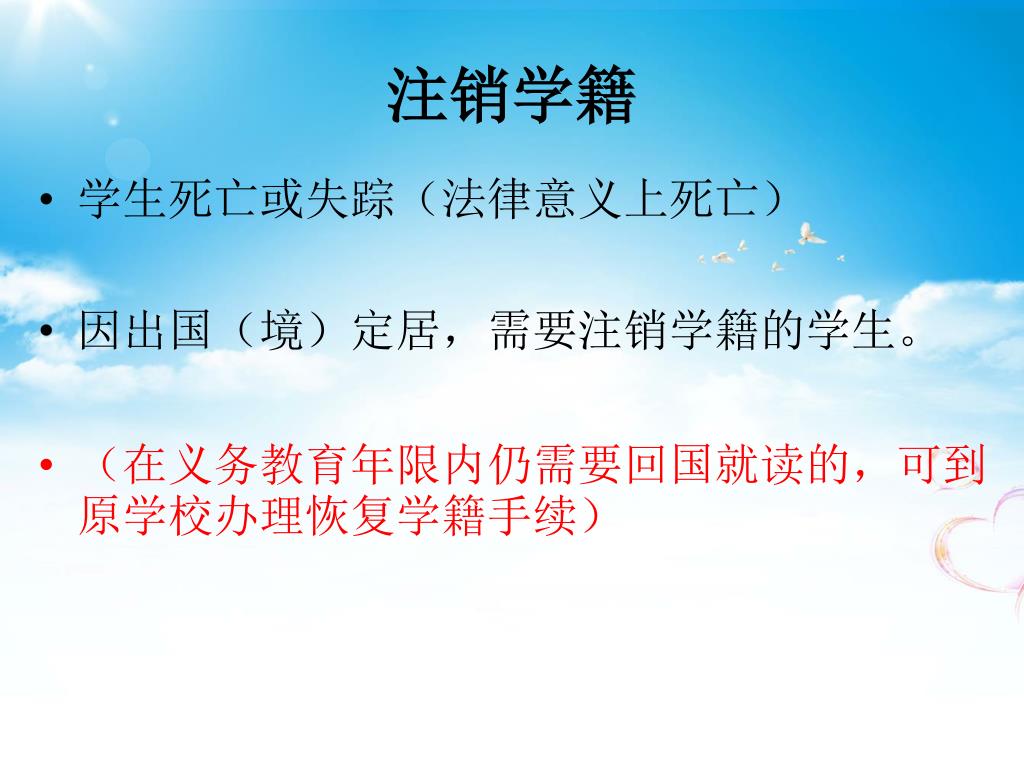 注销学籍

• 学生死亡或失踪（法律意义上死亡）

• 因出国（境）定居，需要注销学籍的学生。

• （在义务教育年限内仍需要回国就读的，可到原学校办理恢复学籍手续）